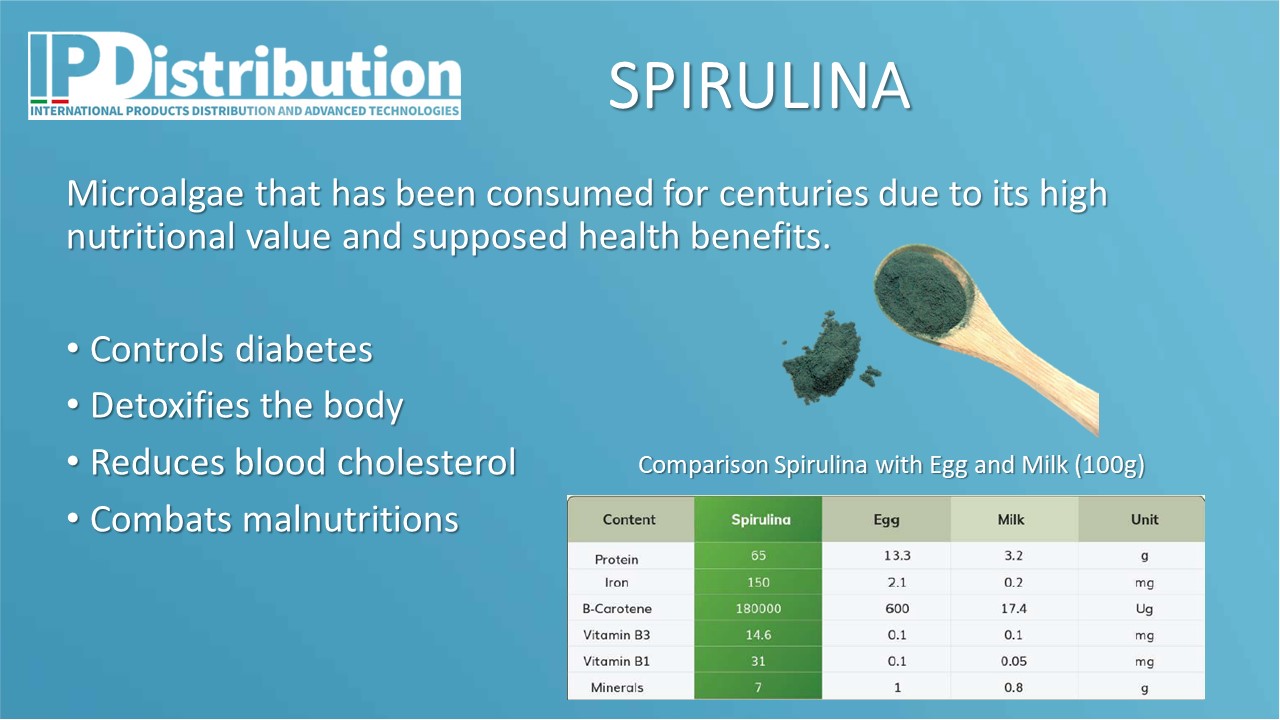 IPDistribution
INTERNATIONAL PRODUCTS DISTRIBUTION AND ADVANCED TECHNOLOGIES

SPIRULINA

Microalgae that has been consumed for centuries due to its high nutritional value and supposed health benefits.

• Controls diabetes
• Detoxifies the body
• Reduces blood cholesterol
• Combats malnutritions

Comparison Spirulina with Egg and Milk (100g)

| Content | Spirulina | Egg | Milk | Unit |
|---|---|---|---|---|
| Protein | 65 | 13.3 | 3.2 | g |
| Iron | 150 | 2.1 | 0.2 | mg |
| B-Carotene | 180000 | 600 | 17.4 | Ug |
| Vitamin B3 | 14.6 | 0.1 | 0.1 | mg |
| Vitamin B1 | 31 | 0.1 | 0.05 | mg |
| Minerals | 7 | 1 | 0.8 | g |